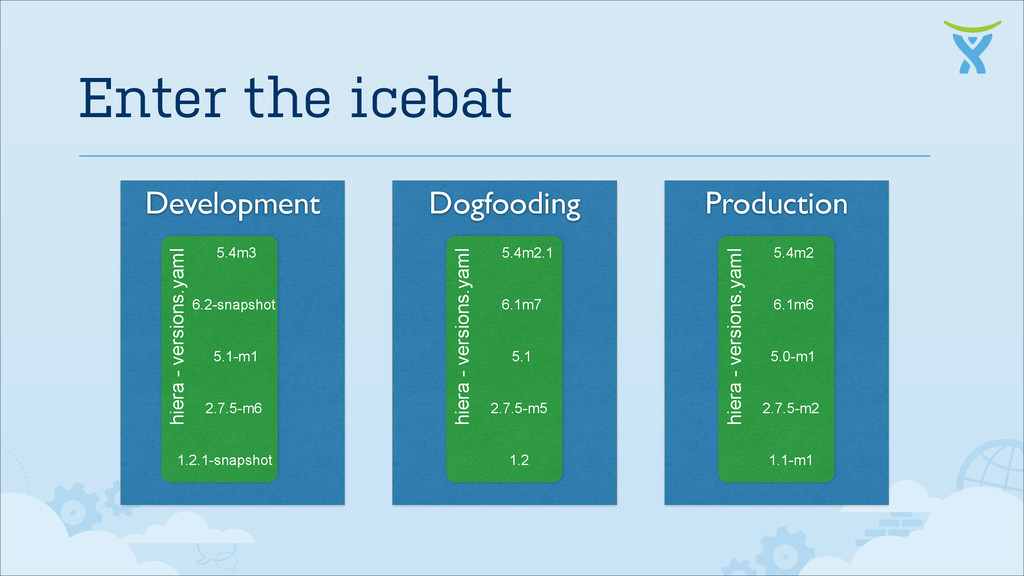 Enter the icebat

Development

hiera - versions.yaml

5.4m3

6.2-snapshot

5.1-m1

2.7.5-m6

1.2.1-snapshot

Dogfooding

hiera - versions.yaml

5.4m2.1

6.1m7

5.1

2.7.5-m5

1.2

Production

hiera - versions.yaml

5.4m2

6.1m6

5.0-m1

2.7.5-m2

1.1-m1